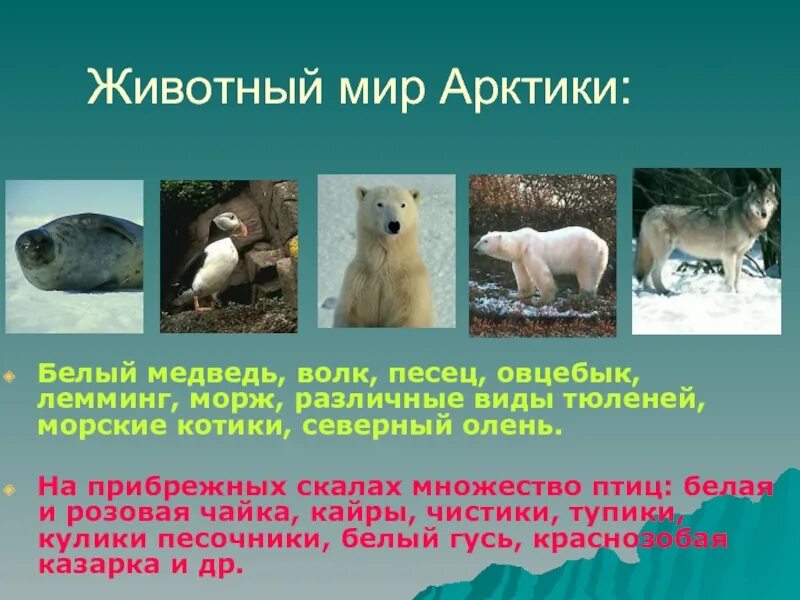 Животный мир Арктики:

Белый медведь, волк, песец, овцебык, лемминг, морж, различные виды тюленей, морские котики, северный олень.

На прибрежных скалах множество птиц: белая и розовая чайка, кайры, чистики, тупики, кулики песочники, белый гусь, краснозобая казарка и др.